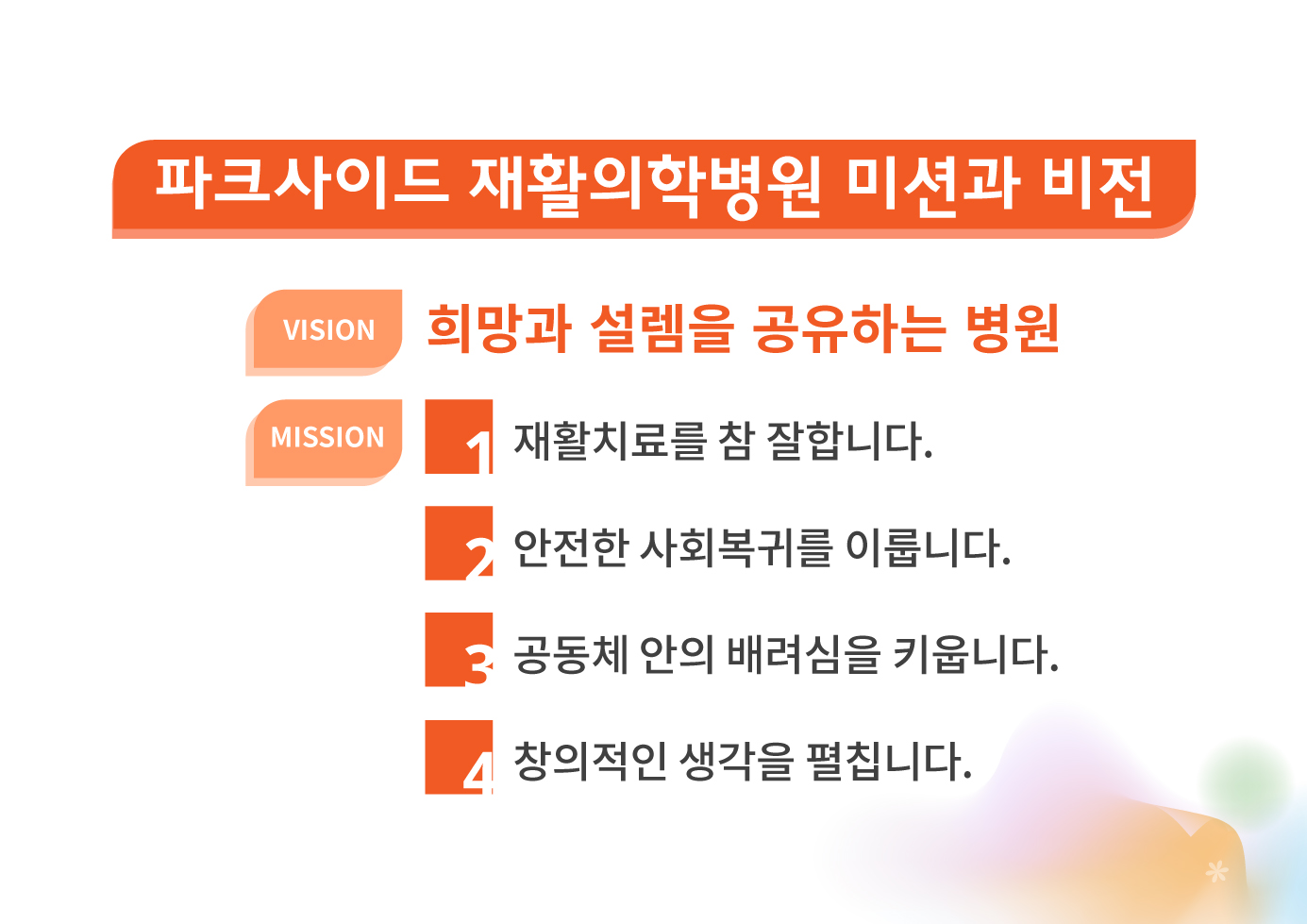 파크사이드 재활의학병원 미션과 비전

VISION 희망과 설렘을 공유하는 병원

MISSION

1 재활치료를 참 잘합니다.

2 안전한 사회복귀를 이룹니다.

3 공동체 안의 배려심을 키웁니다.

4 창의적인 생각을 펼칩니다.